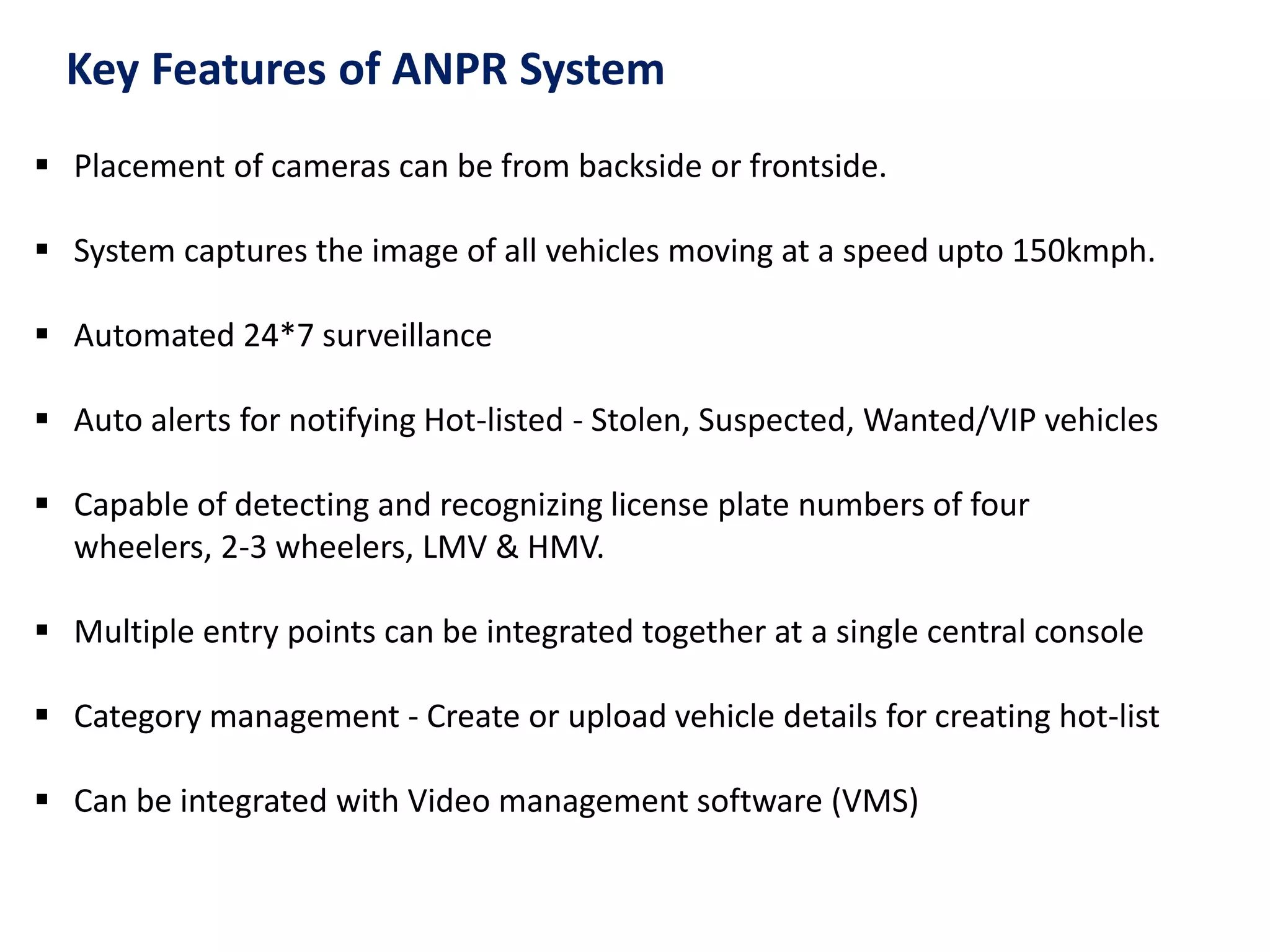 Key Features of ANPR System

▪ Placement of cameras can be from backside or frontside.

▪ System captures the image of all vehicles moving at a speed upto 150kmph.

▪ Automated 24*7 surveillance

▪ Auto alerts for notifying Hot-listed - Stolen, Suspected, Wanted/VIP vehicles

▪ Capable of detecting and recognizing license plate numbers of four wheelers, 2-3 wheelers, LMV & HMV.

▪ Multiple entry points can be integrated together at a single central console

▪ Category management - Create or upload vehicle details for creating hot-list

▪ Can be integrated with Video management software (VMS)